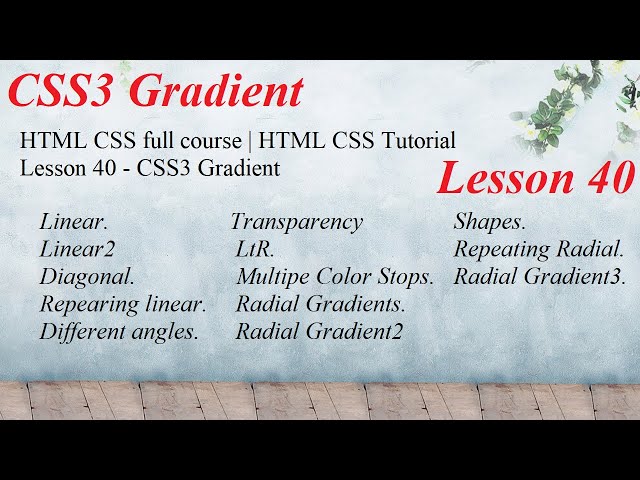 CSS3 Gradient

HTML CSS full course | HTML CSS Tutorial
Lesson 40 - CSS3 Gradient

Lesson 40

Linear.
Linear2
Diagonal.
Repearing linear.
Different angles.

Transparency
LtR.
Multipe Color Stops.
Radial Gradients.
Radial Gradient2

Shapes.
Repeating Radial.
Radial Gradient3.